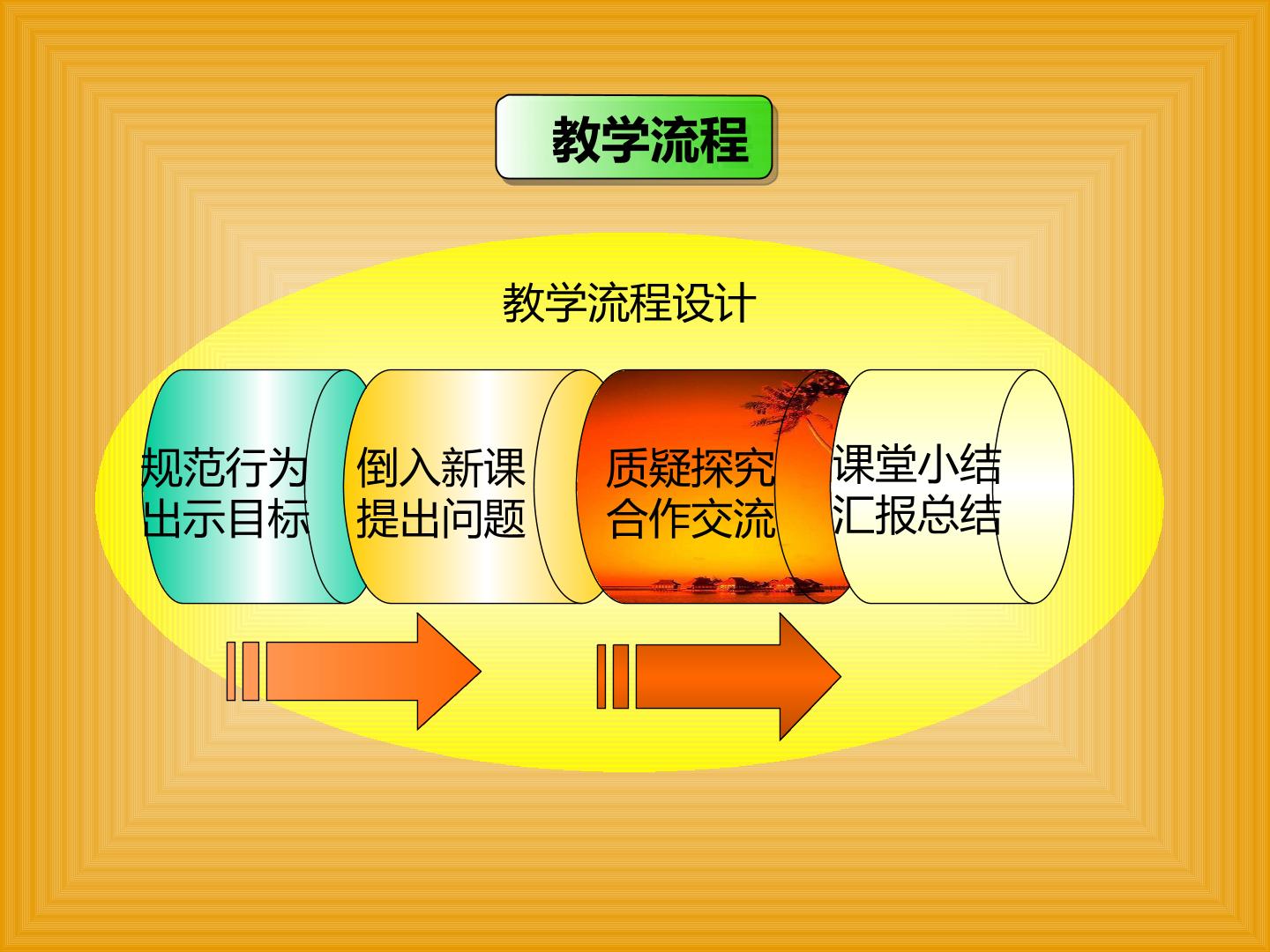 教学流程

教学流程设计

规范行为
出示目标

倒入新课
提出问题

质疑探究
合作交流

课堂小结
汇报总结